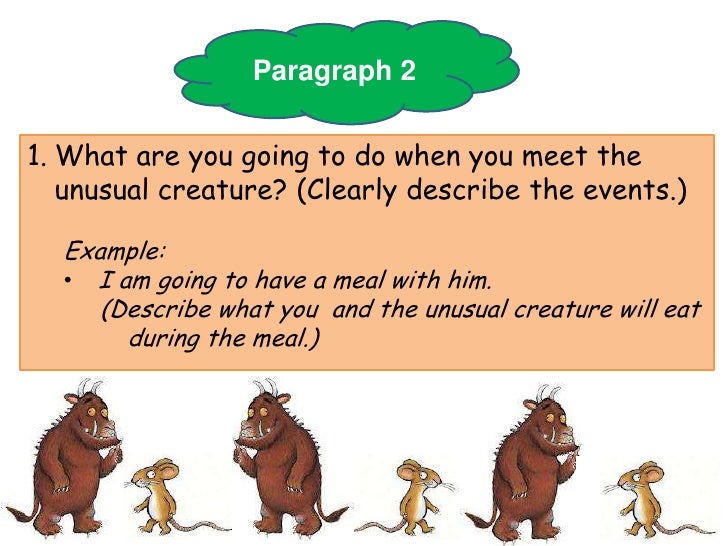 Paragraph 2

1. What are you going to do when you meet the unusual creature? (Clearly describe the events.)

Example:
• I am going to have a meal with him. (Describe what you and the unusual creature will eat during the meal.)